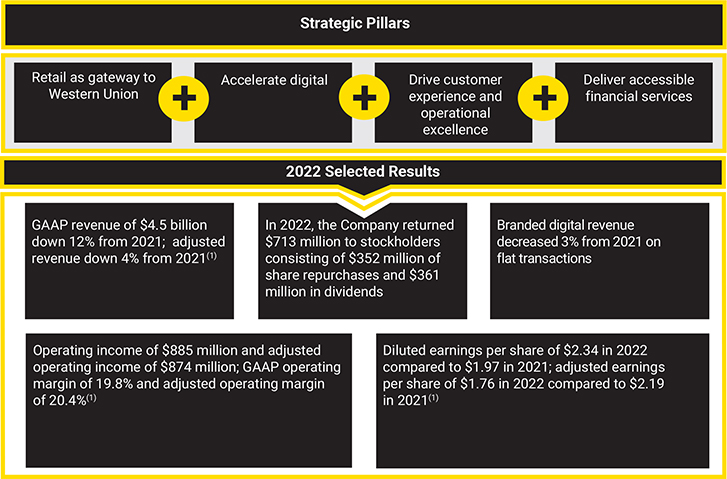 Strategic Pillars

Retail as gateway to Western Union

+

Accelerate digital

+

Drive customer experience and operational excellence

+

Deliver accessible financial services

2022 Selected Results

GAAP revenue of \$4.5 billion down 12% from 2021; adjusted revenue down 4% from 2021$^{(1)}$

In 2022, the Company returned \$713 million to stockholders consisting of \$352 million of share repurchases and \$361 million in dividends

Branded digital revenue decreased 3% from 2021 on flat transactions

Operating income of \$885 million and adjusted operating income of \$874 million; GAAP operating margin of 19.8% and adjusted operating margin of 20.4%$^{(1)}$

Diluted earnings per share of \$2.34 in 2022 compared to \$1.97 in 2021; adjusted earnings per share of \$1.76 in 2022 compared to \$2.19 in 2021$^{(1)}$